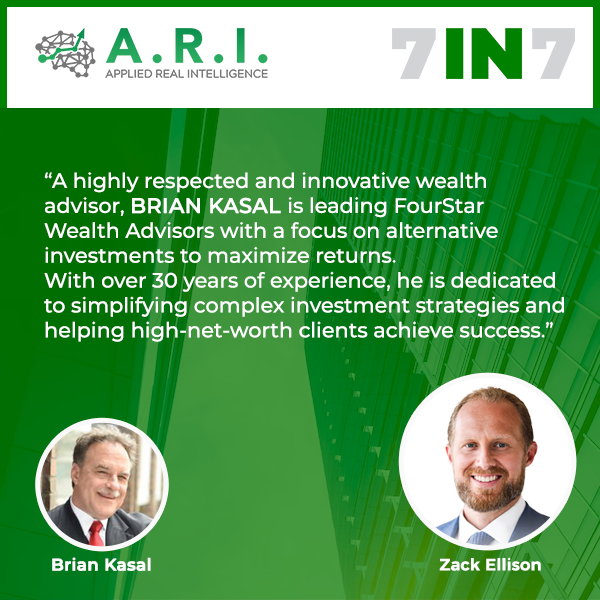 A.R.I.
APPLIED REAL INTELLIGENCE

7IN7

“A highly respected and innovative wealth advisor, BRIAN KASAL is leading FourStar Wealth Advisors with a focus on alternative investments to maximize returns.
With over 30 years of experience, he is dedicated to simplifying complex investment strategies and helping high-net-worth clients achieve success.”

Brian Kasal

Zack Ellison